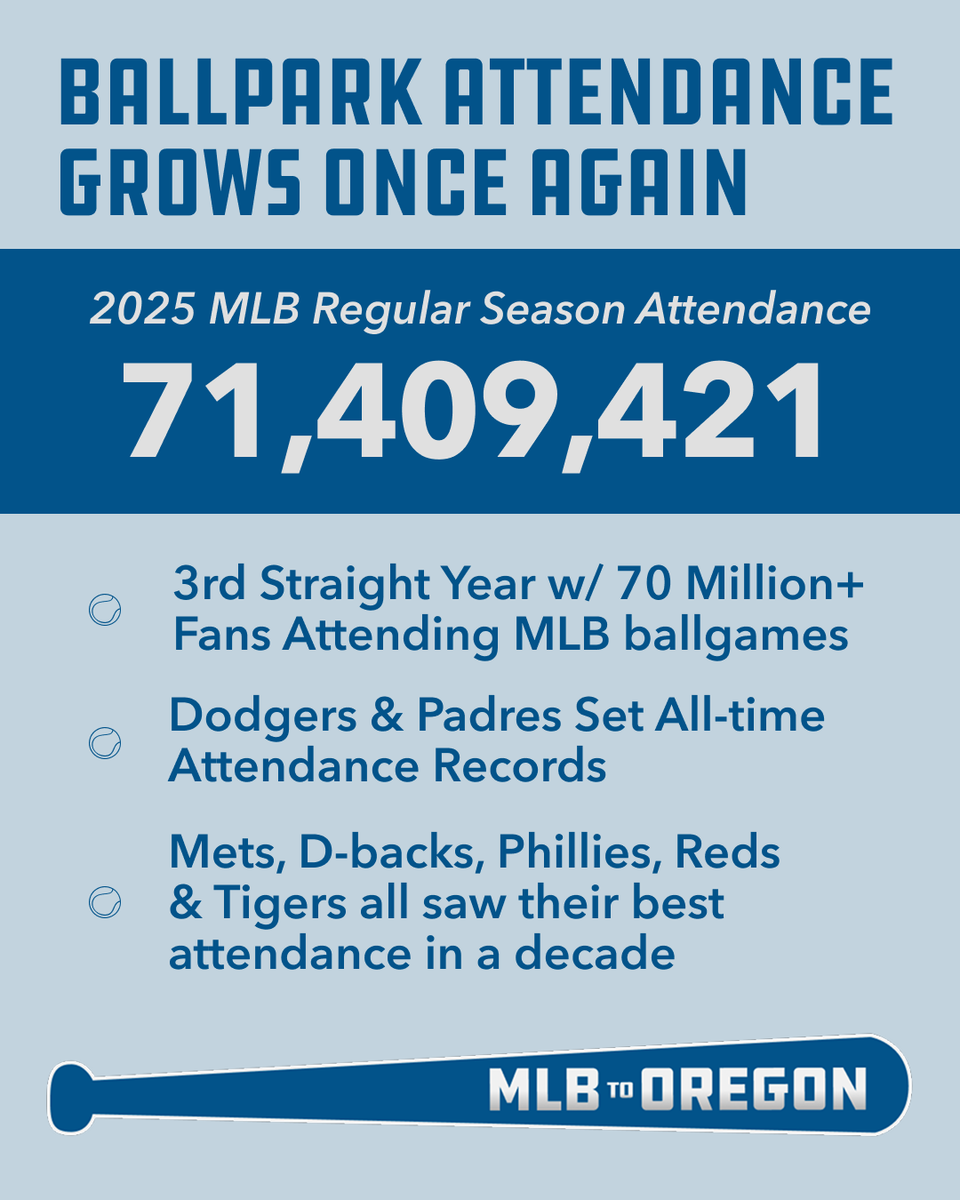 BALLPARK ATTENDANCE GROWS ONCE AGAIN

2025 MLB Regular Season Attendance

71,409,421

3rd Straight Year w/ 70 Million+ Fans Attending MLB ballgames

Dodgers & Padres Set All-time Attendance Records

Mets, D-backs, Phillies, Reds & Tigers all saw their best attendance in a decade

MLB TO OREGON